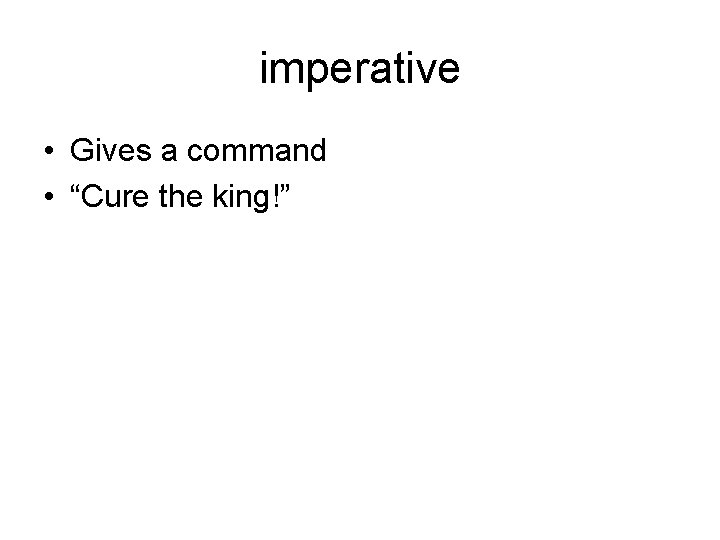 imperative

• Gives a command
• “Cure the king!”